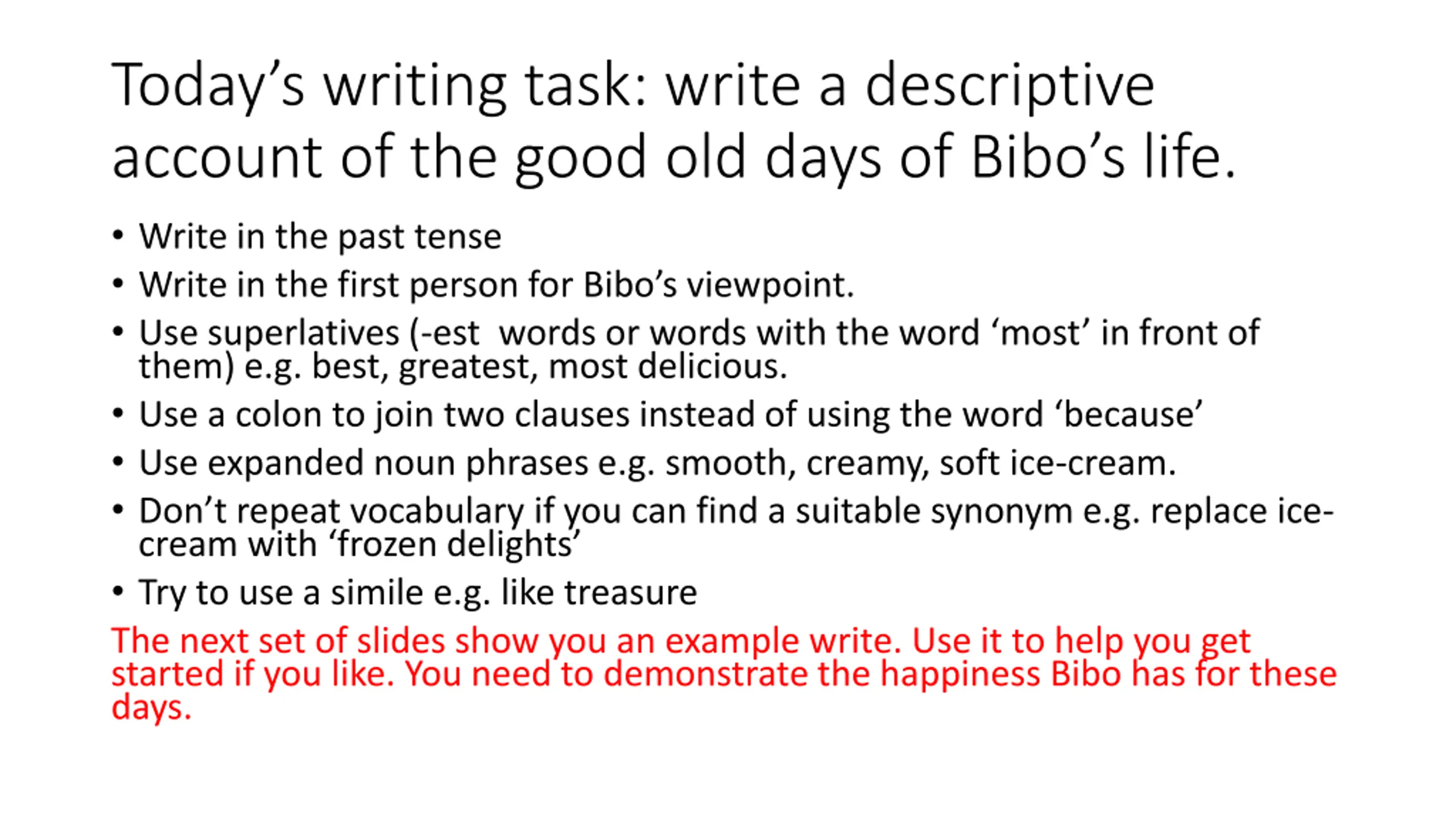 Today’s writing task: write a descriptive account of the good old days of Bibo’s life.

• Write in the past tense
• Write in the first person for Bibo’s viewpoint.
• Use superlatives (-est  words or words with the word ‘most’ in front of them) e.g. best, greatest, most delicious.
• Use a colon to join two clauses instead of using the word ‘because’
• Use expanded noun phrases e.g. smooth, creamy, soft ice-cream.
• Don’t repeat vocabulary if you can find a suitable synonym e.g. replace ice-cream with ‘frozen delights’
• Try to use a simile e.g. like treasure

The next set of slides show you an example write. Use it to help you get started if you like. You need to demonstrate the happiness Bibo has for these days.